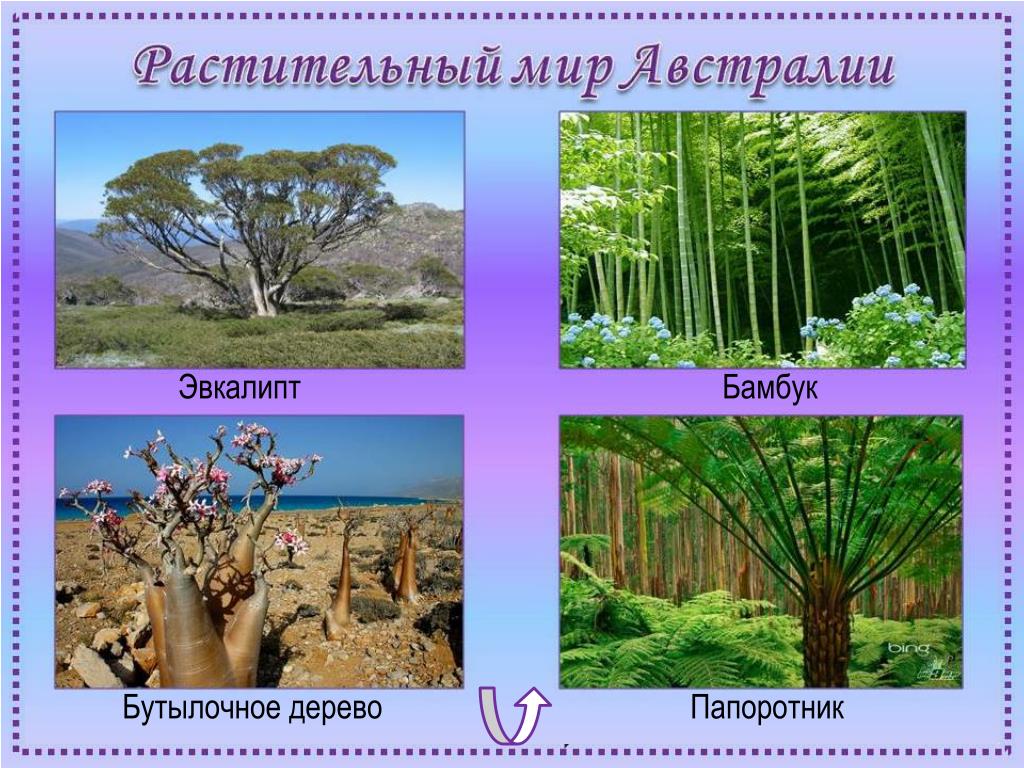 Растительный мир Австралии

Эвкалипт

Бамбук

Бутылочное дерево

Папоротник

bing